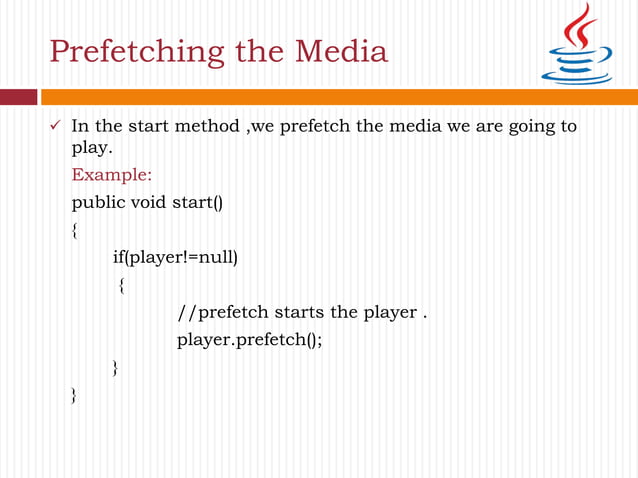 Prefetching the Media

✓ In the start method ,we prefetch the media we are going to play.

Example:

public void start()

{

if(player!=null)

{

//prefetch starts the player .

player.prefetch();

}

}